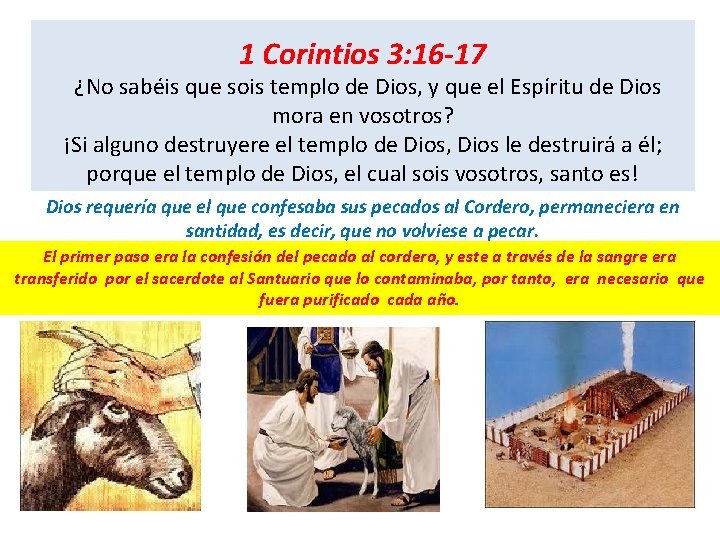 1 Corintios 3:16-17

¿No sabéis que sois templo de Dios, y que el Espíritu de Dios mora en vosotros?
¡Si alguno destruyere el templo de Dios, Dios le destruirá a él; porque el templo de Dios, el cual sois vosotros, santo es!

Dios requería que el que confesaba sus pecados al Cordero, permaneciera en santidad, es decir, que no volviese a pecar.

El primer paso era la confesión del pecado al cordero, y este a través de la sangre era transferido por el sacerdote al Santuario que lo contaminaba, por tanto, era necesario que fuera purificado cada año.